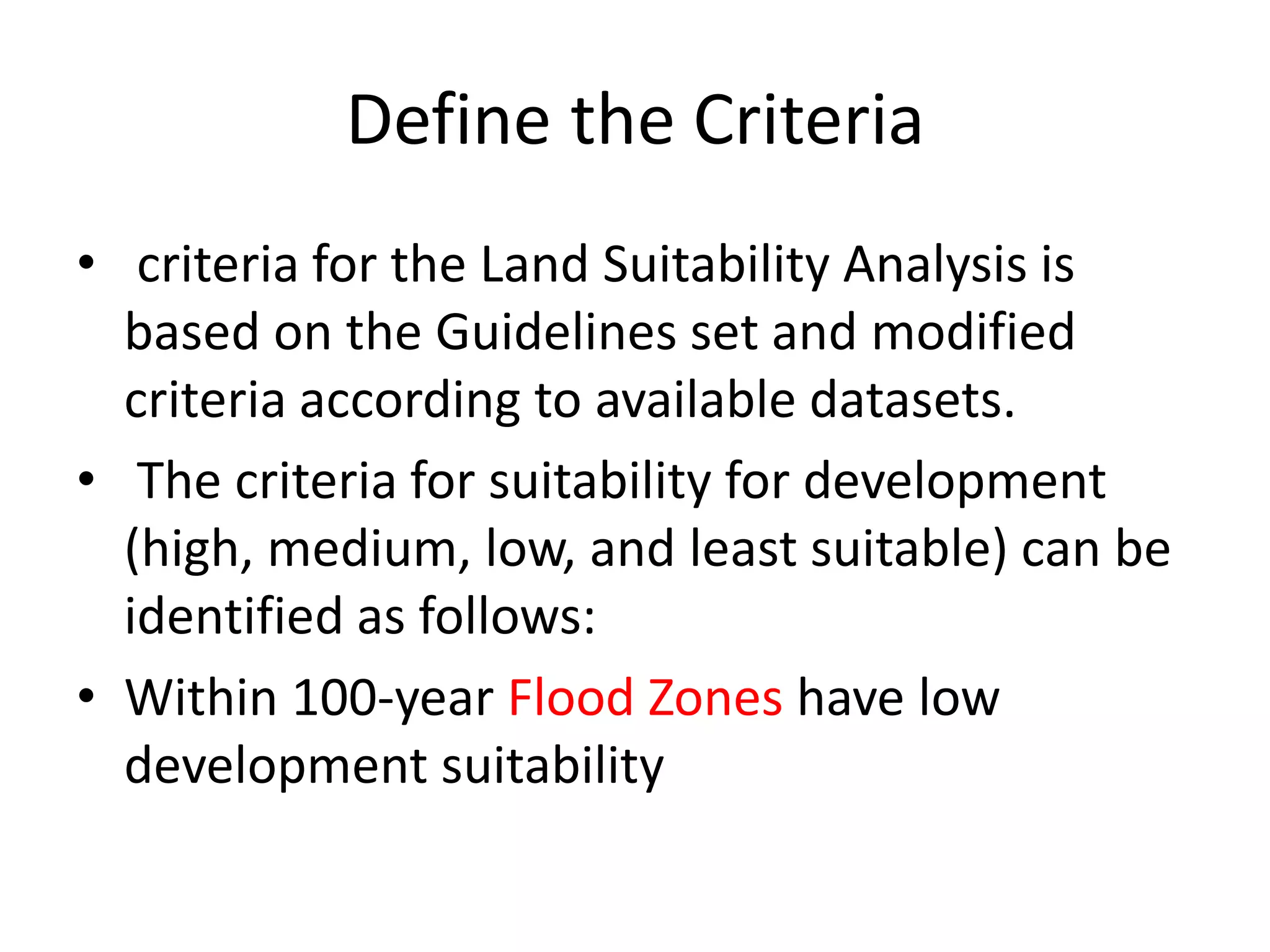 Define the Criteria

• criteria for the Land Suitability Analysis is based on the Guidelines set and modified criteria according to available datasets.

• The criteria for suitability for development (high, medium, low, and least suitable) can be identified as follows:

• Within 100-year Flood Zones have low development suitability